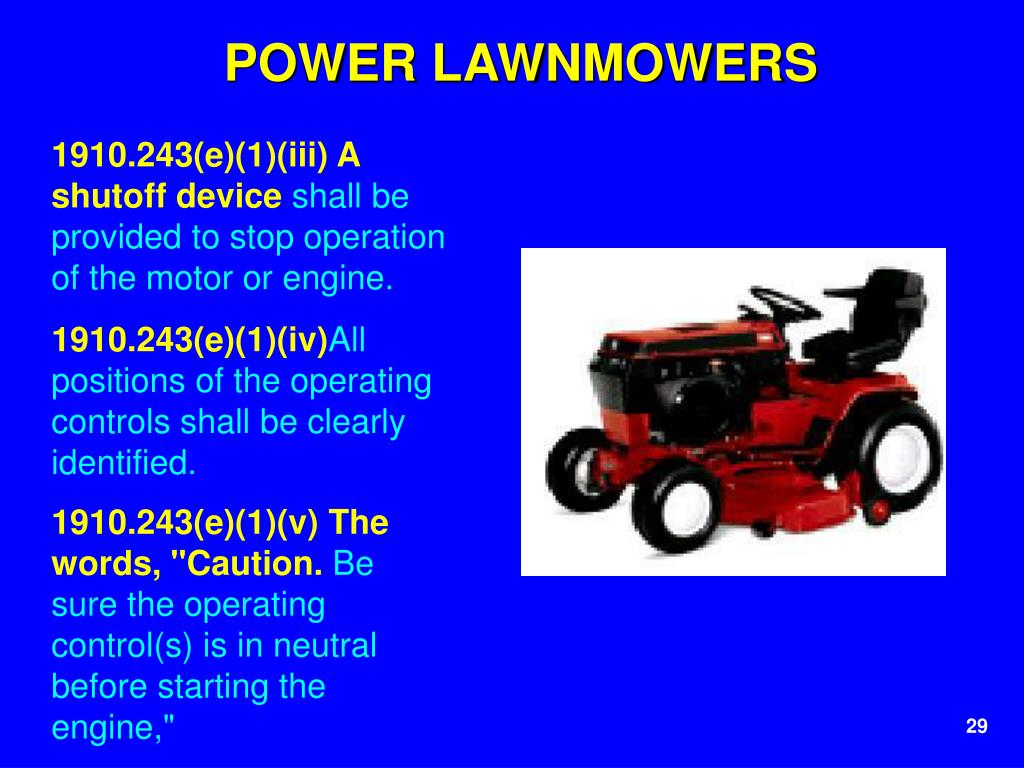 POWER LAWNMOWERS

1910.243(e)(1)(iii) A shutoff device shall be provided to stop operation of the motor or engine.

1910.243(e)(1)(iv)All positions of the operating controls shall be clearly identified.

1910.243(e)(1)(v) The words, "Caution. Be sure the operating control(s) is in neutral before starting the engine,"

29